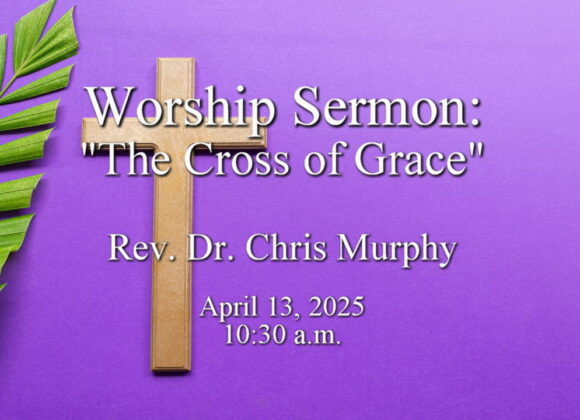 Worship Sermon:
"The Cross of Grace"

Rev. Dr. Chris Murphy

April 13, 2025
10:30 a.m.